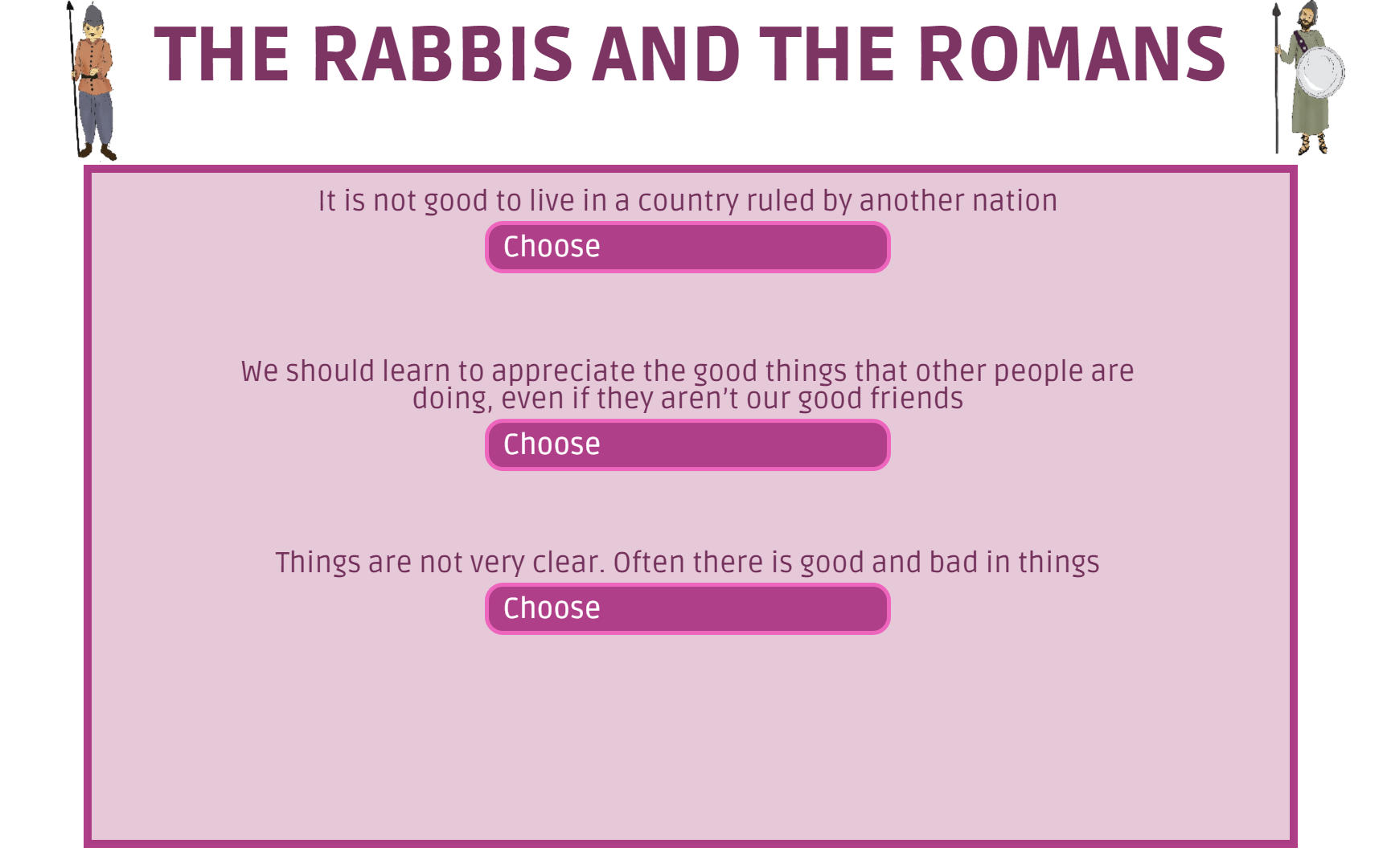 THE RABBIS AND THE ROMANS

It is not good to live in a country ruled by another nation

Choose

We should learn to appreciate the good things that other people are doing, even if they aren't our good friends

Choose

Things are not very clear. Often there is good and bad in things

Choose